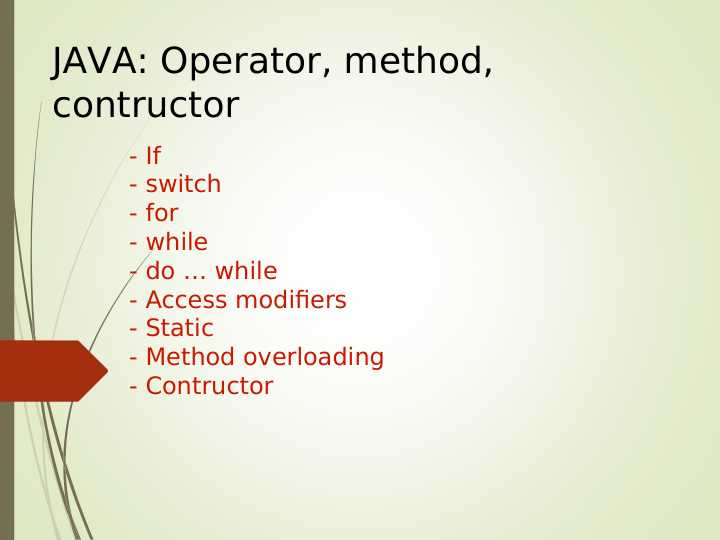 JAVA: Operator, method, contructor

- If
- switch
- for
- while
- do … while
- Access modifiers
- Static
- Method overloading
- Contructor